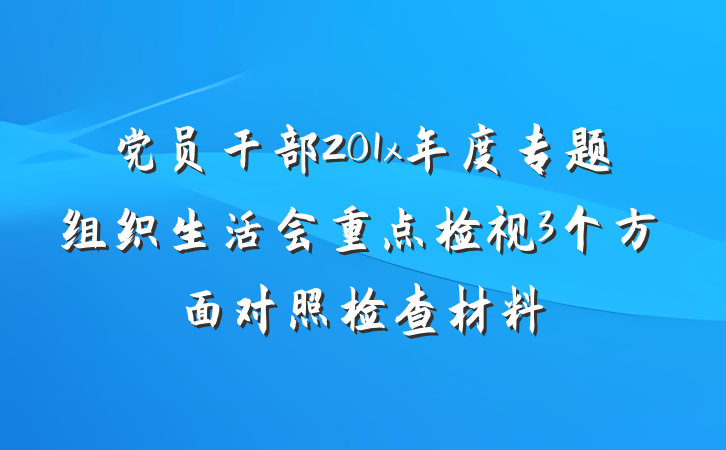 党员干部201x年度专题组织生活会重点检视3个方面对照检查材料